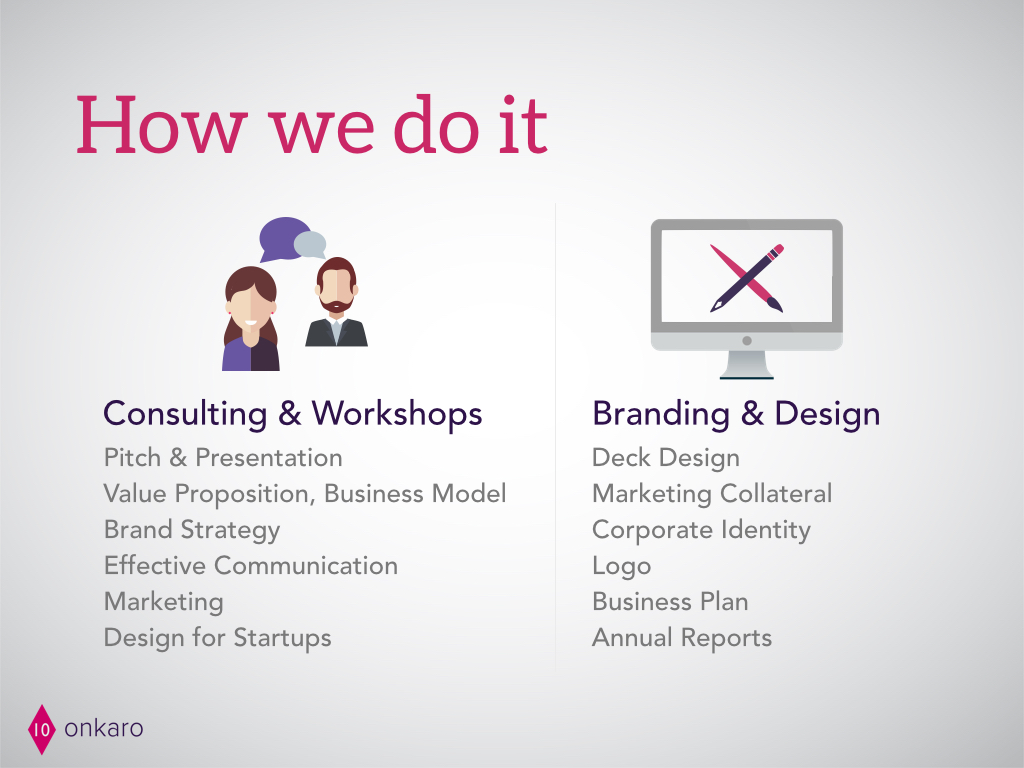 How we do it

Consulting & Workshops
Pitch & Presentation
Value Proposition, Business Model
Brand Strategy
Effective Communication
Marketing
Design for Startups

Branding & Design
Deck Design
Marketing Collateral
Corporate Identity
Logo
Business Plan
Annual Reports

10 onkaro